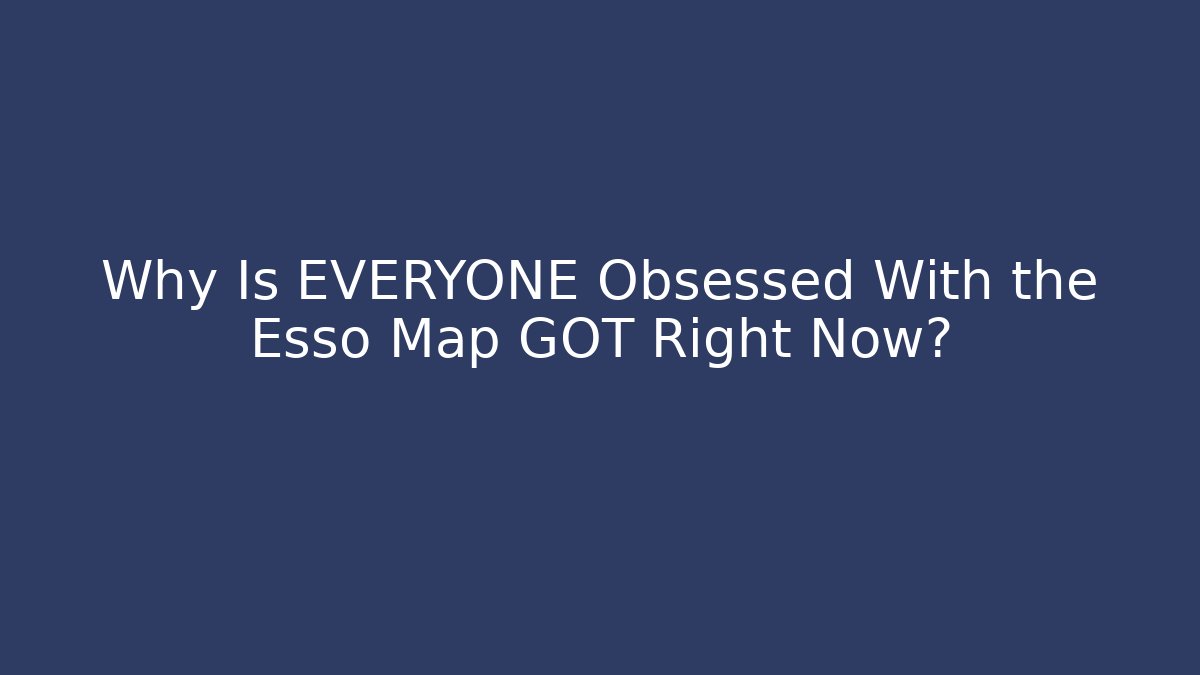 Why Is EVERYONE Obsessed With the Esso Map GOT Right Now?